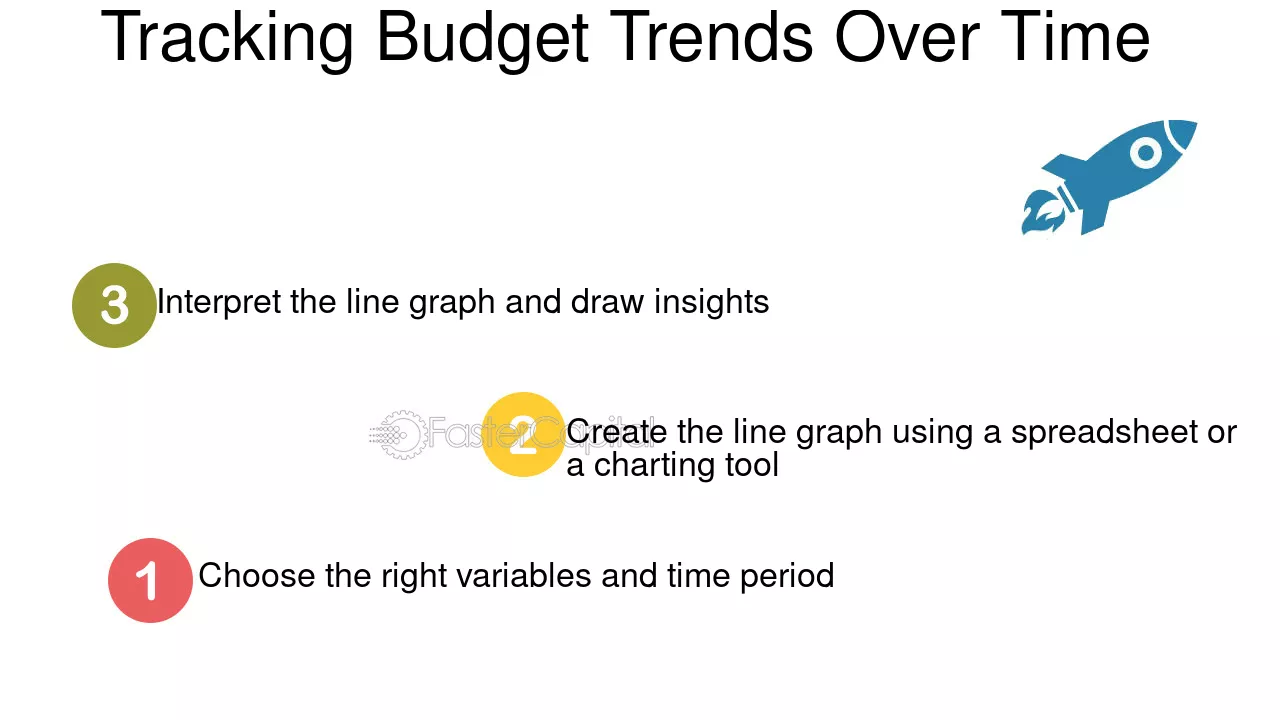 Tracking Budget Trends Over Time

3 Interpret the line graph and draw insights

2 Create the line graph using a spreadsheet or a charting tool

1 Choose the right variables and time period

FasterCapital